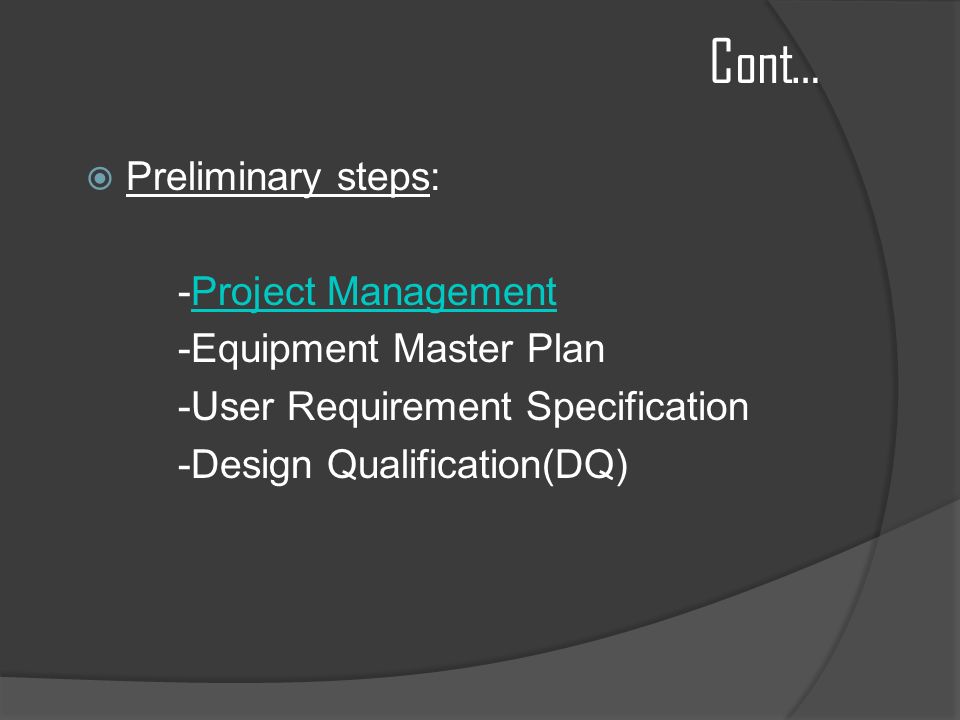 Cont…

Preliminary steps:

-Project Management
-Equipment Master Plan
-User Requirement Specification
-Design Qualification(DQ)